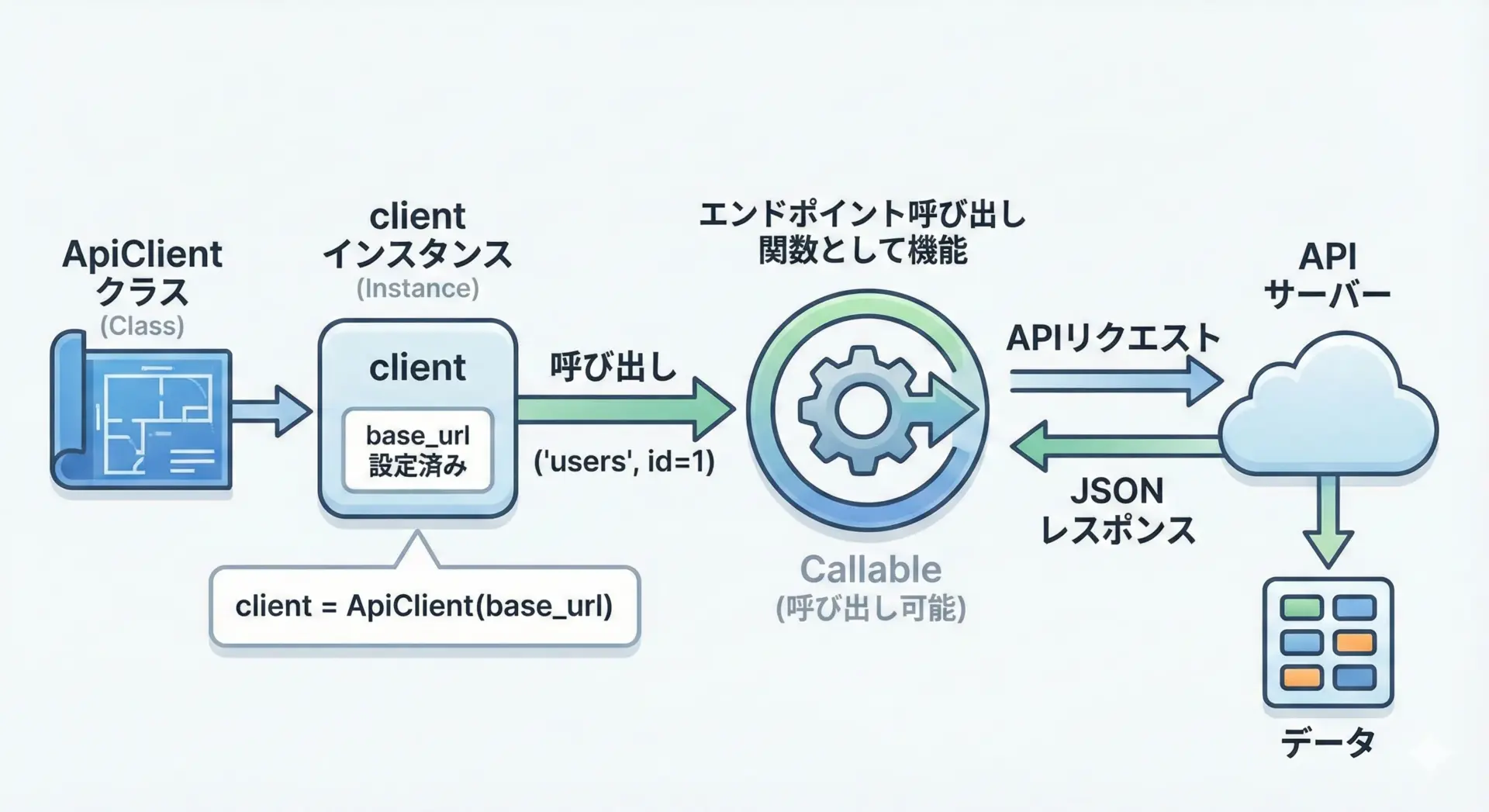 ApiClient
クラス
(Class)

client
インスタンス
(Instance)

client

base_url
設定済み

client = ApiClient(base_url)

呼び出し

('users', id=1)

エンドポイント呼び出し
関数として機能

Callable
(呼び出し可能)

APIリクエスト

JSON
レスポンス

API
サーバー

データ